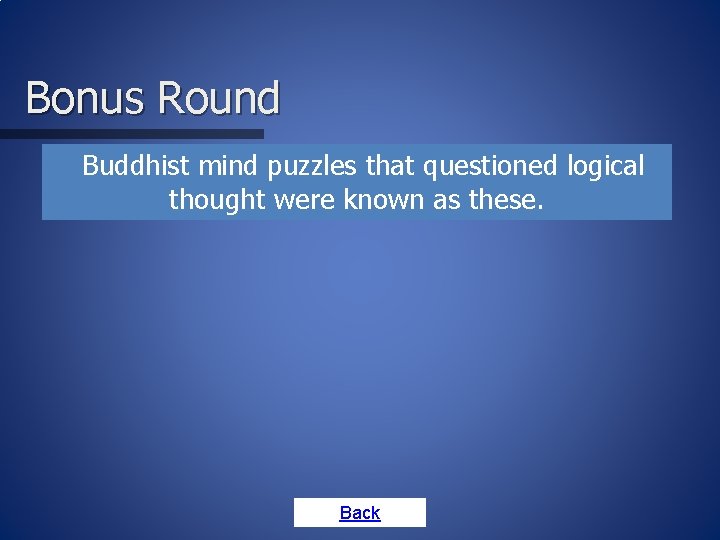 Bonus Round

Buddhist mind puzzles that questioned logical thought were known as these.

Back